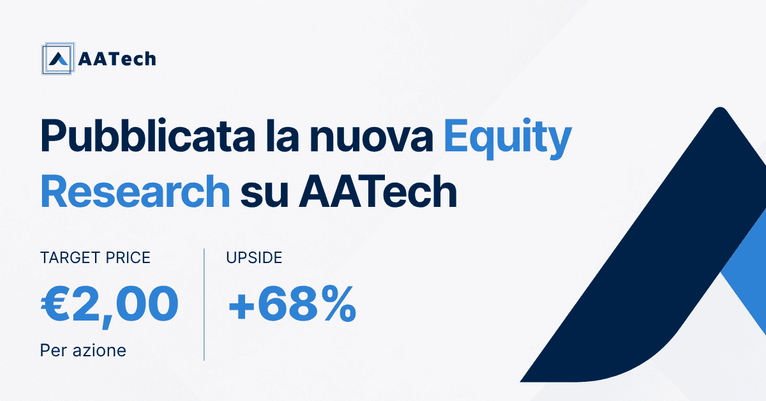 AATech

Pubblicata la nuova Equity Research su AATech

TARGET PRICE
€2,00
Per azione

UPSIDE
+68%